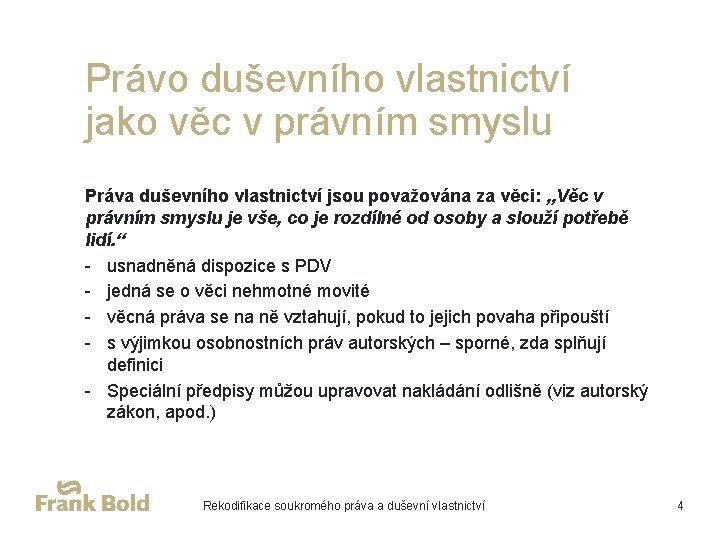 Právo duševního vlastnictví jako věc v právním smyslu

Práva duševního vlastnictví jsou považována za věci: „Věc v právním smyslu je vše, co je rozdílné od osoby a slouží potřebě lidí.“

- usnadněná dispozice s PDV
- jedná se o věci nehmotné movité
- věcná práva se na ně vztahují, pokud to jejich povaha připouští
- s výjimkou osobnostních práv autorských – sporné, zda splňují definici
- Speciální předpisy můžou upravovat nakládání odlišně (viz autorský zákon, apod.)

Frank Bold

Rekodifikace soukromého práva a duševní vlastnictví

4